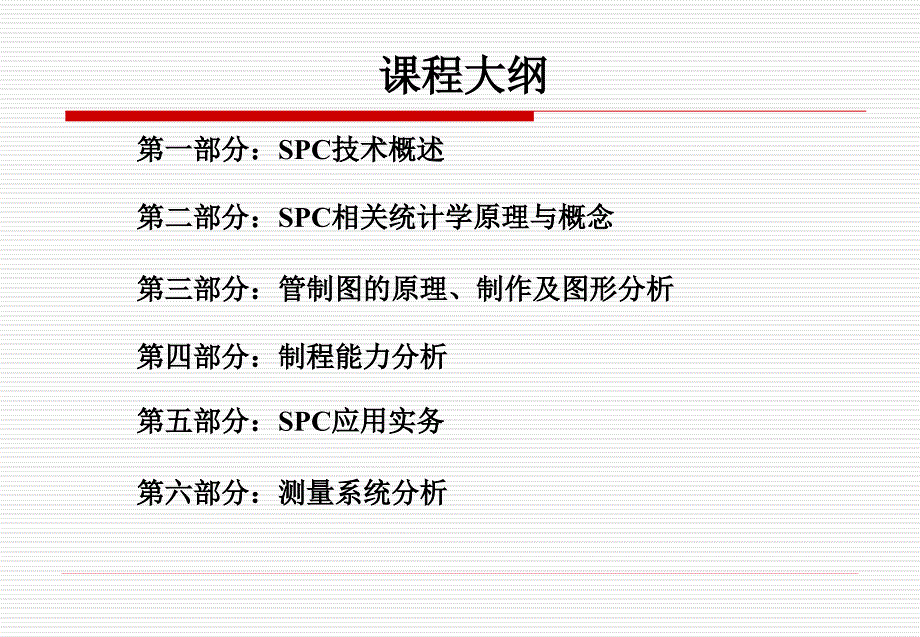 课程大纲

第一部分：SPC技术概述

第二部分：SPC相关统计学原理与概念

第三部分：管制图的原理、制作及图形分析

第四部分：制程能力分析

第五部分：SPC应用实务

第六部分：测量系统分析